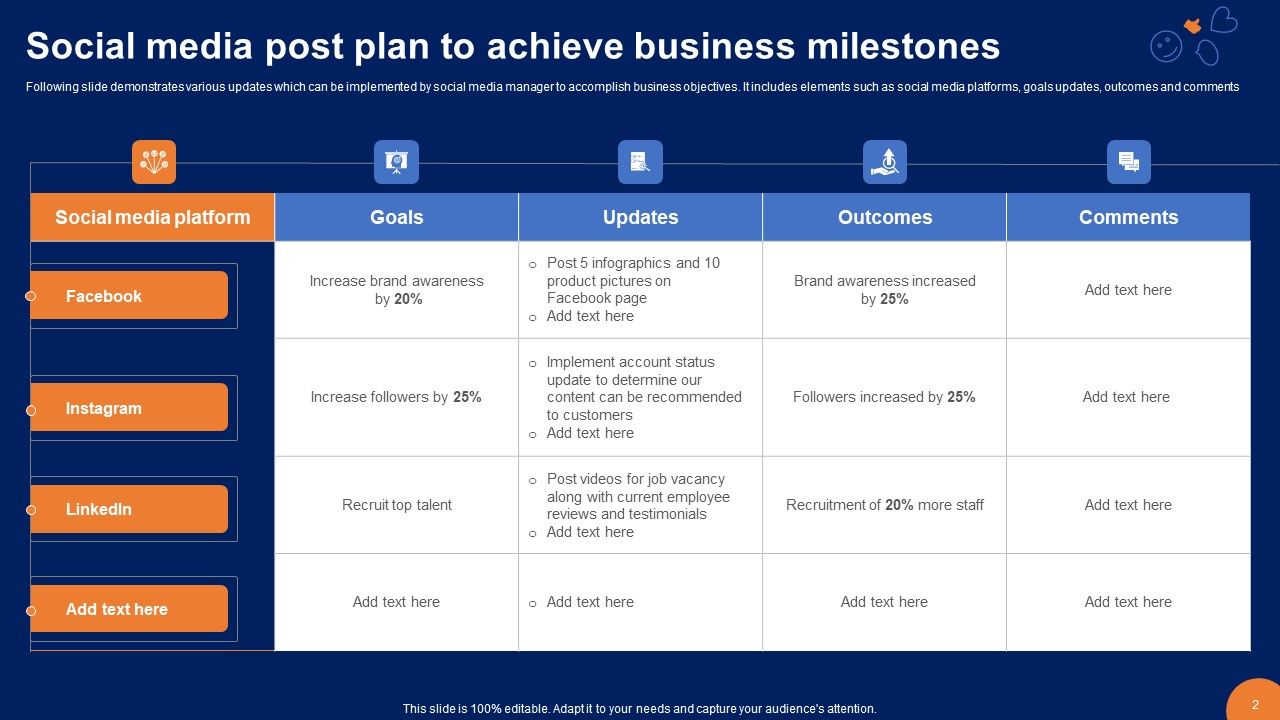 Social media post plan to achieve business milestones

Following slide demonstrates various updates which can be implemented by social media manager to accomplish business objectives. It includes elements such as social media platforms, goals updates, outcomes and comments

| Social media platform | Goals | Updates | Outcomes | Comments |
|---|---|---|---|---|
| Facebook | Increase brand awareness by 20% | o Post 5 infographics and 10 product pictures on Facebook page o Add text here | Brand awareness increased by 25% | Add text here |
| Instagram | Increase followers by 25% | o Implement account status update to determine our content can be recommended to customers o Add text here | Followers increased by 25% | Add text here |
| LinkedIn | Recruit top talent | o Post videos for job vacancy along with current employee reviews and testimonials o Add text here | Recruitment of 20% more staff | Add text here |
| Add text here | Add text here | o Add text here | Add text here | Add text here |

This slide is 100% editable. Adapt it to your needs and capture your audience's attention.

2